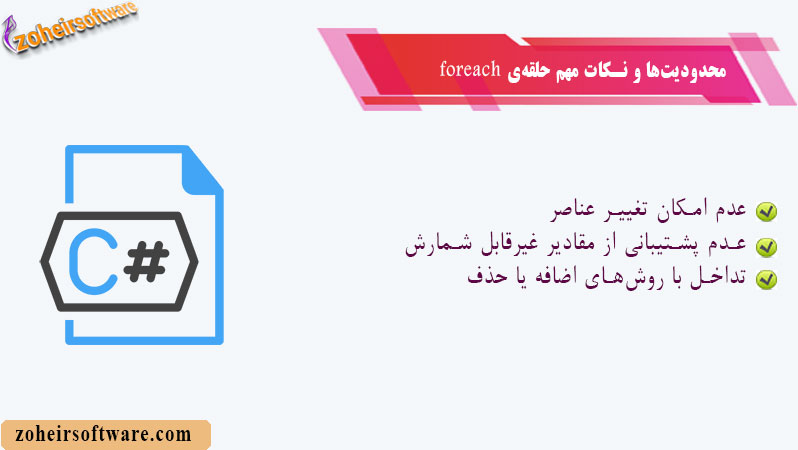 zoheirsoftware

محدودیت‌ها و نکات مهم حلقه‌ی foreach

C#

عدم امکان تغییر عناصر
عدم پشتیبانی از مقادیر غیرقابل شمارش
تداخل با روش‌های اضافه یا حذف

zoheirsoftware.com